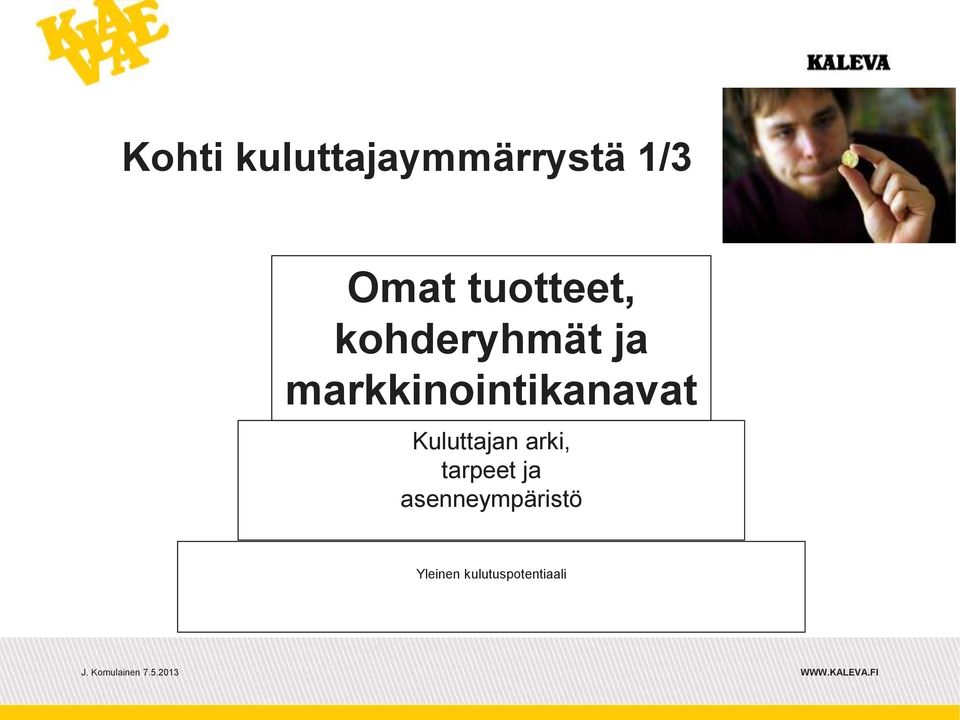 KALEVA

KALEVA

Kohti kuluttajaymmärrystä 1/3

Omat tuotteet, kohderyhmät ja markkinointikanavat

Kuluttajan arki, tarpeet ja asenneympäristö

Yleinen kulutuspotentiaali

J. Komulainen 7.5.2013

WWW.KALEVA.FI